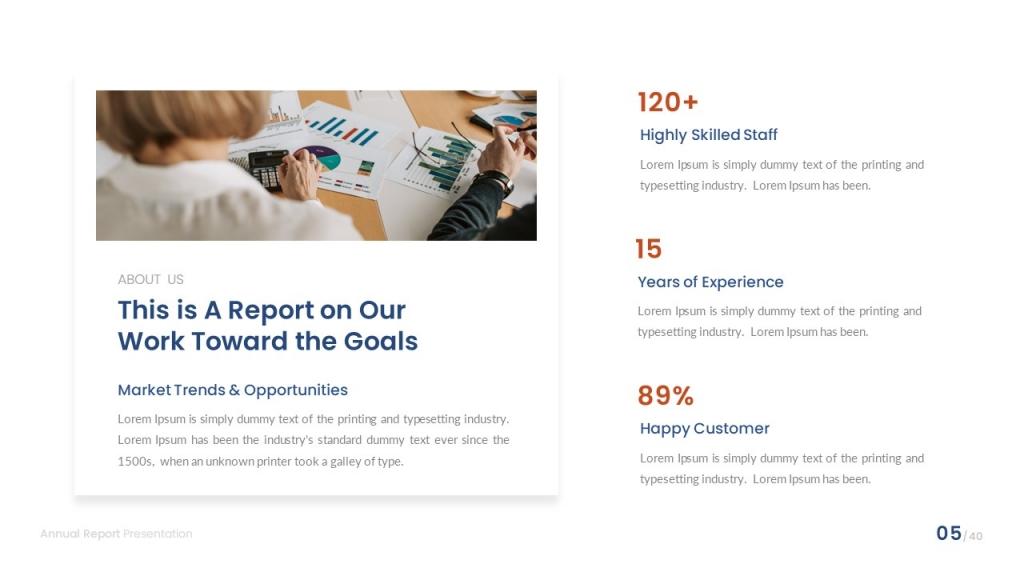 ABOUT US

This is A Report on Our Work Toward the Goals

Market Trends & Opportunities

Lorem Ipsum is simply dummy text of the printing and typesetting industry. Lorem Ipsum has been the industry's standard dummy text ever since the 1500s, when an unknown printer took a galley of type.

120+

Highly Skilled Staff

Lorem Ipsum is simply dummy text of the printing and typesetting industry. Lorem Ipsum has been.

15

Years of Experience

Lorem Ipsum is simply dummy text of the printing and typesetting industry. Lorem Ipsum has been.

89%

Happy Customer

Lorem Ipsum is simply dummy text of the printing and typesetting industry. Lorem Ipsum has been.

Annual Report Presentation

05/40